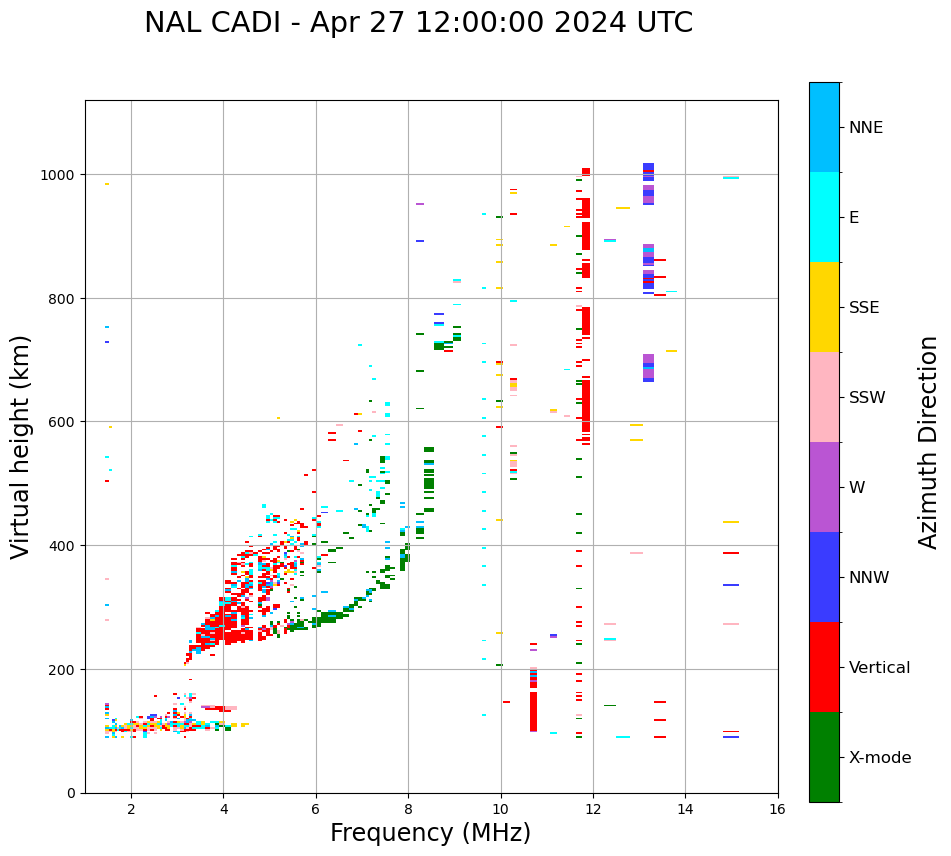 NAL CADI - Apr 27 12:00:00 2024 UTC

Virtual height (km)

1000
800
600
400
200
0

2
4
6
8
10
12
14
16

Frequency (MHz)

NNE
E
SSE
SSW
W
NNW
Vertical
X-mode

Azimuth Direction